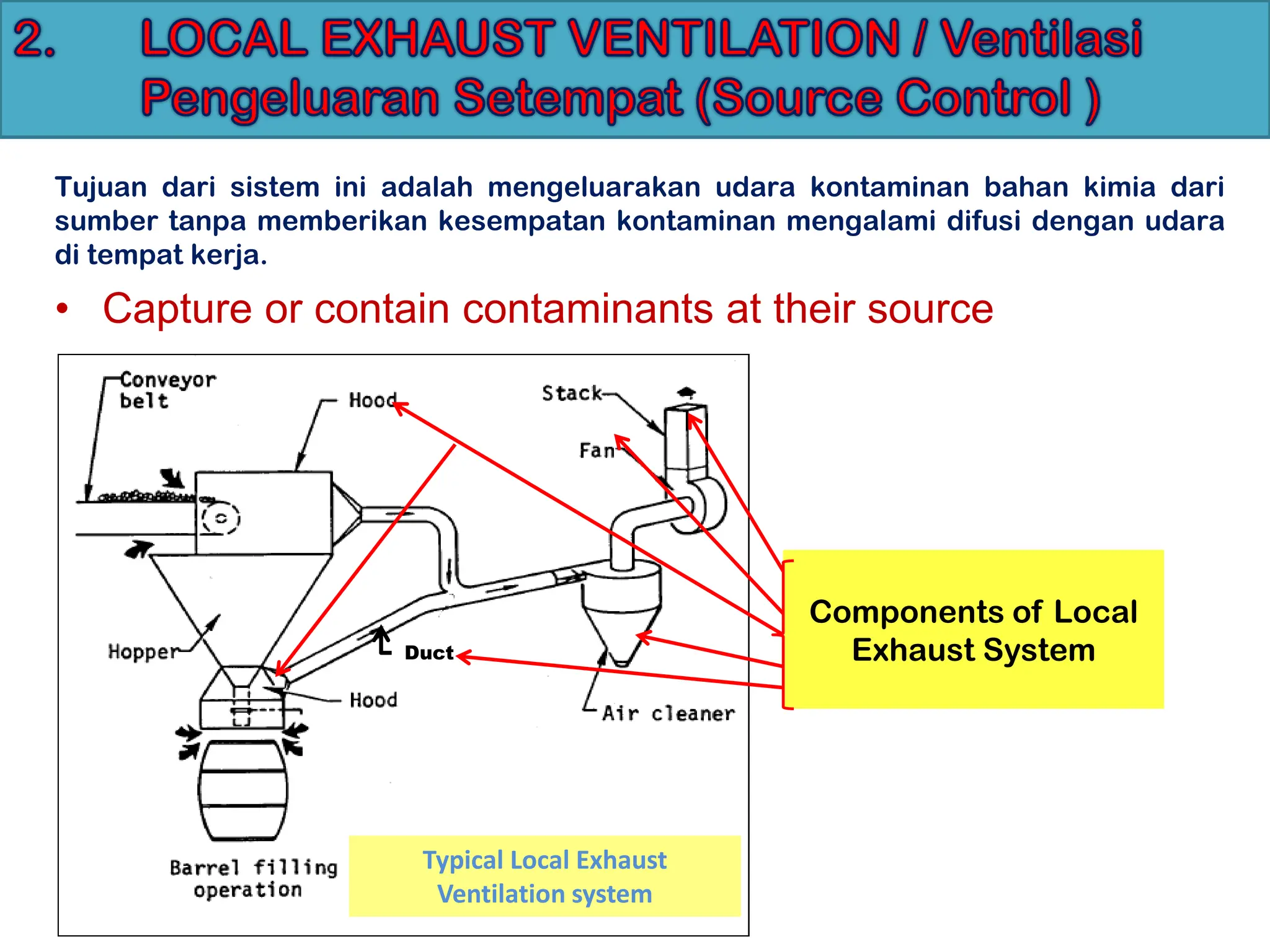 2. LOCAL EXHAUST VENTILATION / Ventilasi Pengeluaran Setempat (Source Control )

Tujuan dari sistem ini adalah mengeluarakan udara kontaminan bahan kimia dari sumber tanpa memberikan kesempatan kontaminan mengalami difusi dengan udara di tempat kerja.

• Capture or contain contaminants at their source

Conveyor belt

Hood

Stack

Fan

Hopper

Duct

Hood

Air cleaner

Barrel filling operation

Typical Local Exhaust Ventilation system

Components of Local Exhaust System